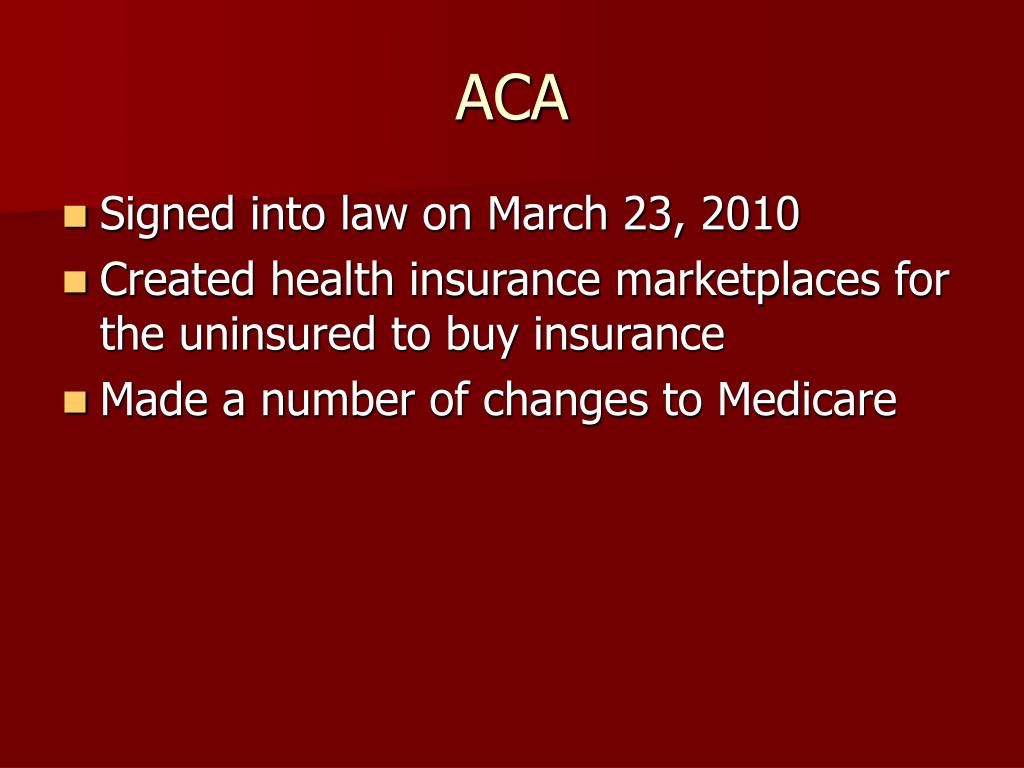 ACA

Signed into law on March 23, 2010

Created health insurance marketplaces for the uninsured to buy insurance

Made a number of changes to Medicare